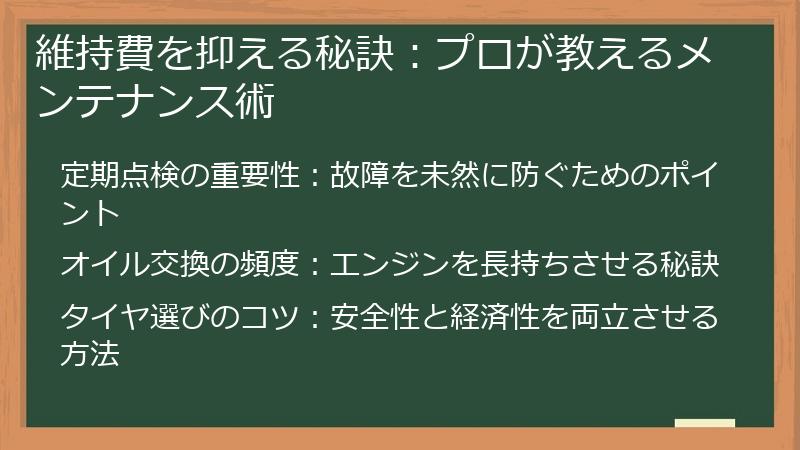 維持費を抑える秘訣：プロが教えるメンテナンス術

定期点検の重要性：故障を未然に防ぐためのポイント

オイル交換の頻度：エンジンを長持ちさせる秘訣

タイヤ選びのコツ：安全性と経済性を両立させる方法